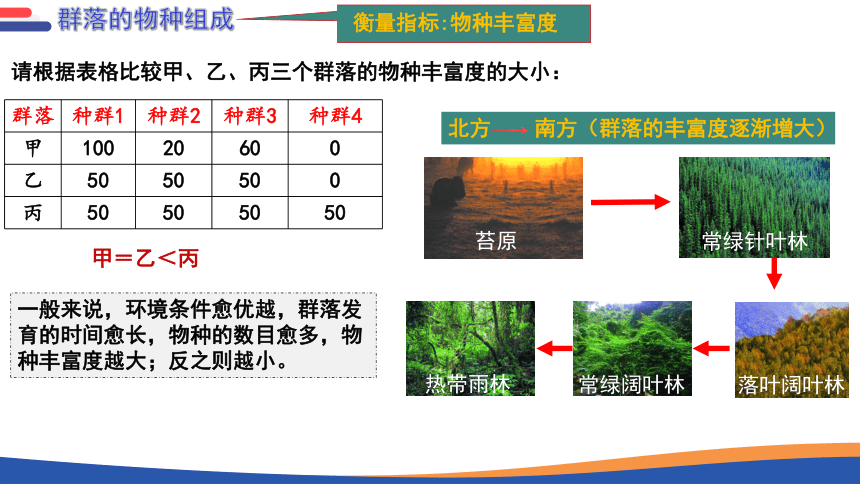 群落的物种组成

衡量指标:物种丰富度

请根据表格比较甲、乙、丙三个群落的物种丰富度的大小：

| 群落 | 种群1 | 种群2 | 种群3 | 种群4 |
|---|---|---|---|---|
| 甲 | 100 | 20 | 60 | 0 |
| 乙 | 50 | 50 | 50 | 0 |
| 丙 | 50 | 50 | 50 | 50 |

甲＝乙＜丙

一般来说，环境条件愈优越，群落发育的时间愈长，物种的数目愈多，物种丰富度越大；反之则越小。

北方→南方（群落的丰富度逐渐增大）

苔原

常绿针叶林

落叶阔叶林

常绿阔叶林

热带雨林